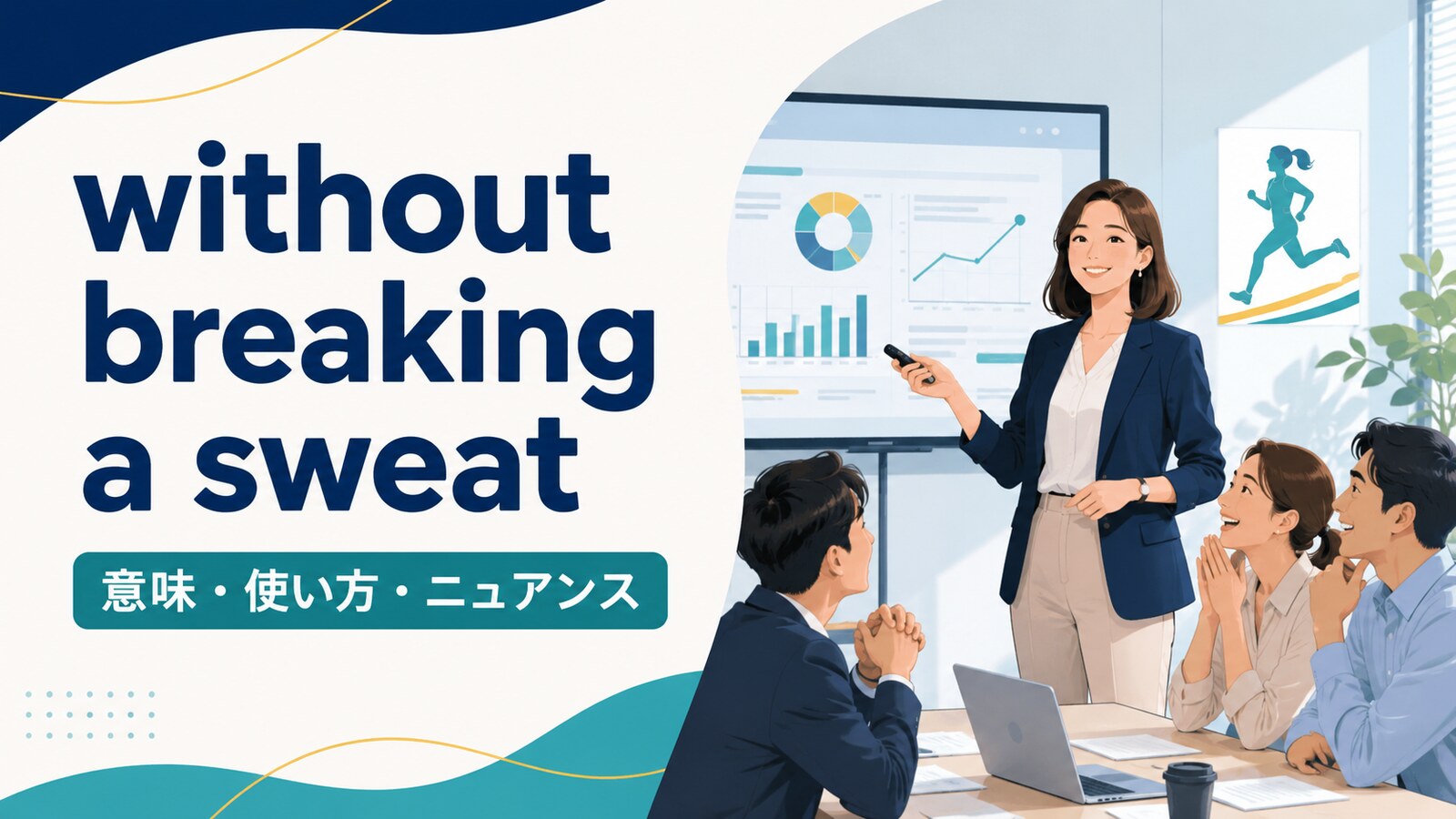 without breaking a sweat

意味・使い方・ニュアンス